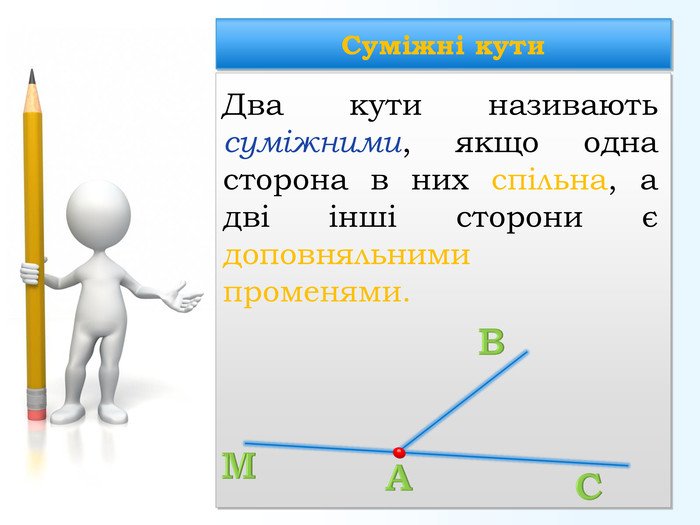 Суміжні кути

Два кути називають суміжними, якщо одна сторона в них спільна, а дві інші сторони є доповняльними променями.

B

M

A

C